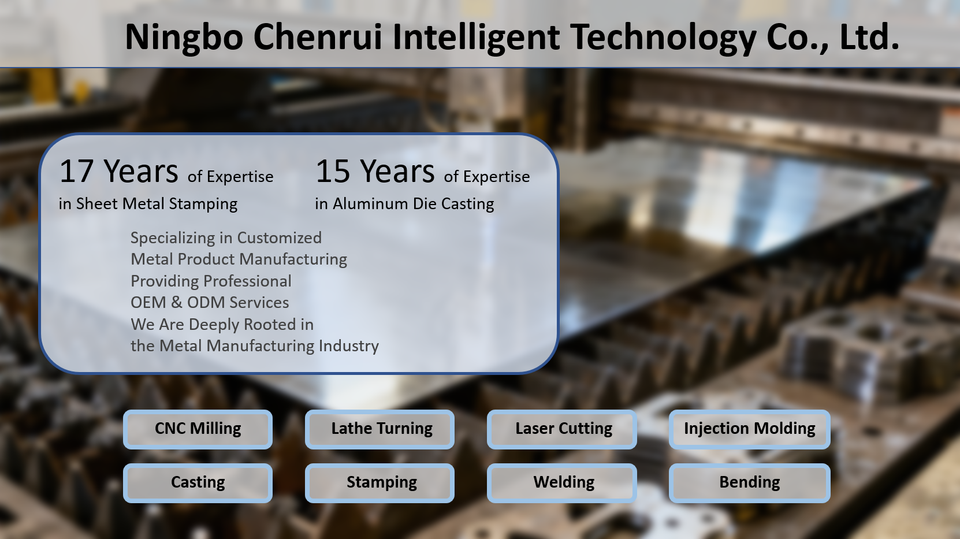 Ningbo Chenrui Intelligent Technology Co., Ltd.

17 Years of Expertise in Sheet Metal Stamping

15 Years of Expertise in Aluminum Die Casting

Specializing in Customized Metal Product Manufacturing
Providing Professional OEM & ODM Services
We Are Deeply Rooted in the Metal Manufacturing Industry

CNC Milling

Lathe Turning

Laser Cutting

Injection Molding

Casting

Stamping

Welding

Bending